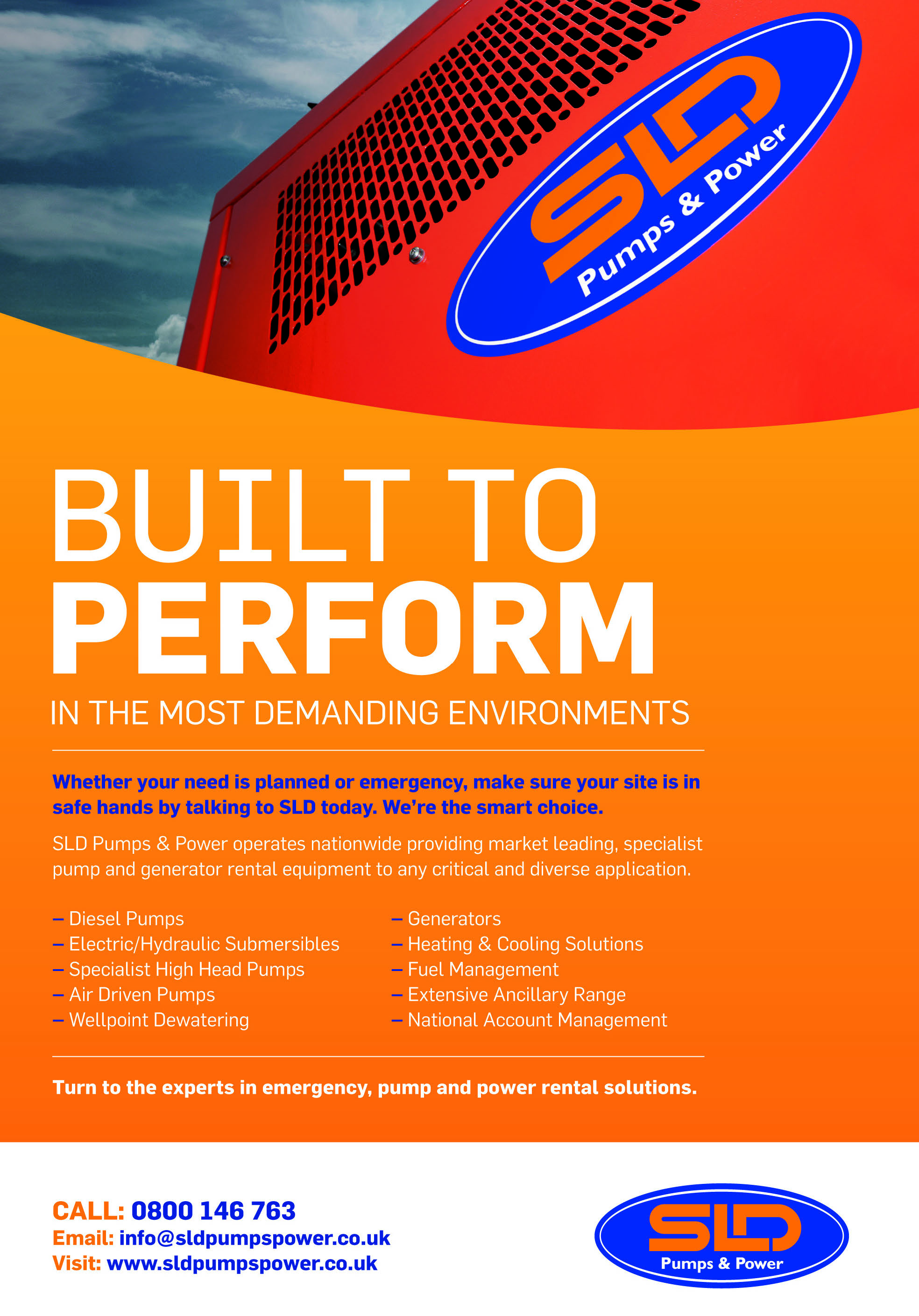 SLD
Pumps & Power

BUILT TO
PERFORM
IN THE MOST DEMANDING ENVIRONMENTS

Whether your need is planned or emergency, make sure your site is in safe hands by talking to SLD today. We're the smart choice.

SLD Pumps & Power operates nationwide providing market leading, specialist pump and generator rental equipment to any critical and diverse application.

– Diesel Pumps
– Electric/Hydraulic Submersibles
– Specialist High Head Pumps
– Air Driven Pumps
– Wellpoint Dewatering

– Generators
– Heating & Cooling Solutions
– Fuel Management
– Extensive Ancillary Range
– National Account Management

Turn to the experts in emergency, pump and power rental solutions.

CALL: 0800 146 763
Email: info@sldpumpspower.co.uk
Visit: www.sldpumpspower.co.uk

SLD
Pumps & Power